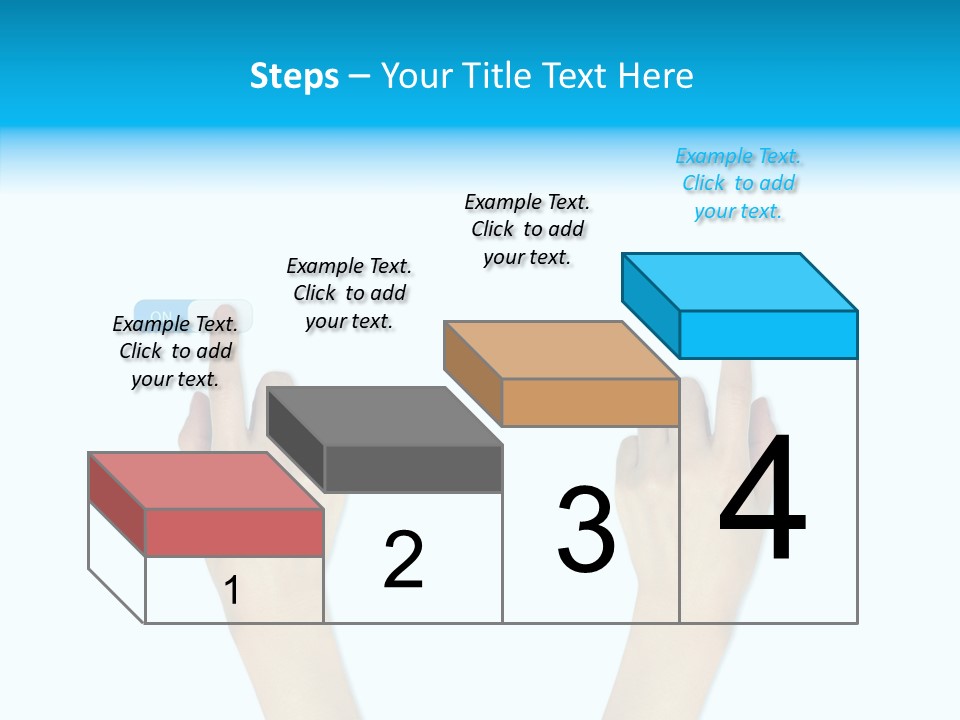 Steps – Your Title Text Here

Example Text. Click to add your text.

Example Text. Click to add your text.

Example Text. Click to add your text.

Example Text. Click to add your text.

ON

1

2

3

4